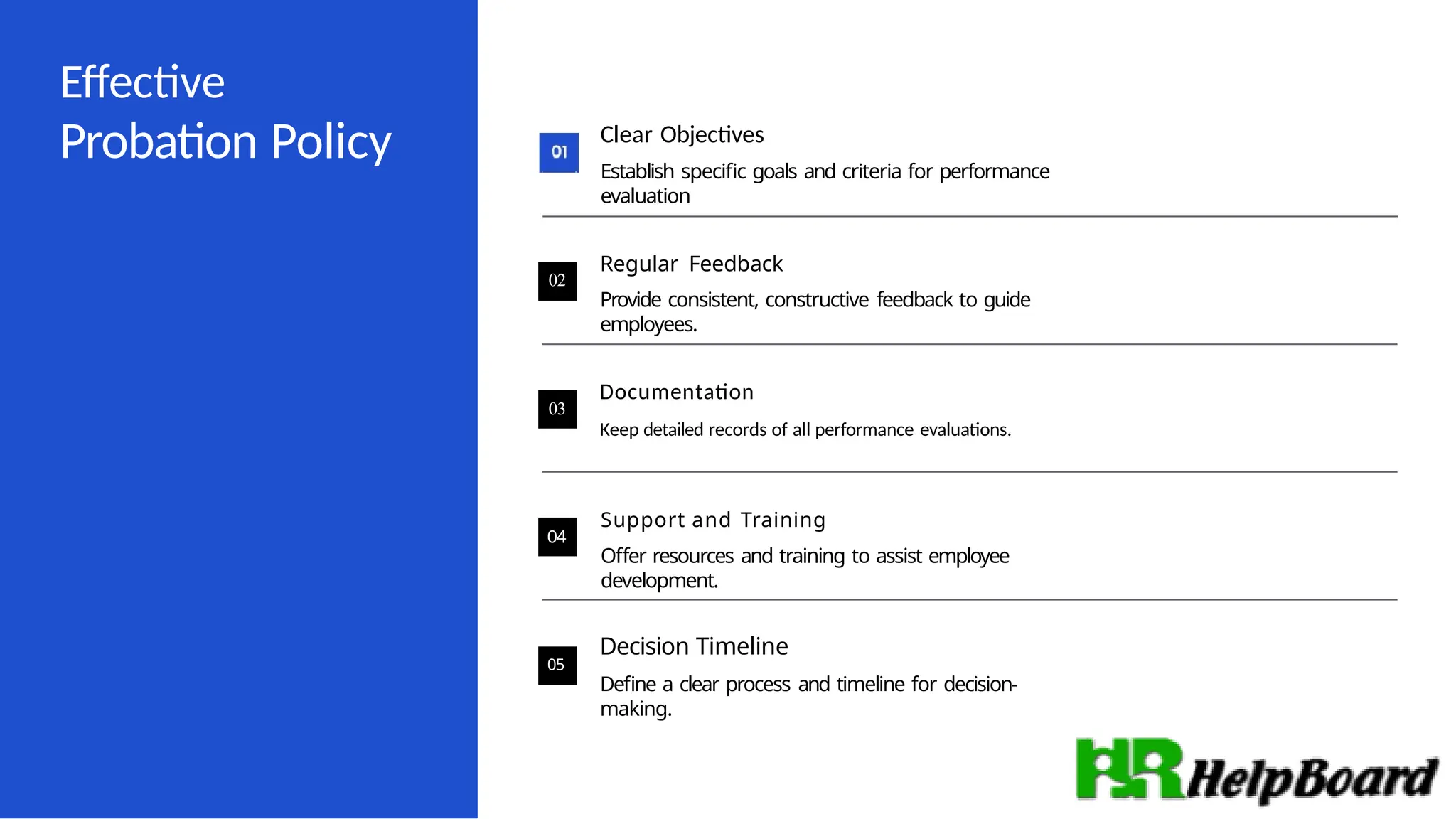 Effective Probation Policy

01 Clear Objectives

Establish specific goals and criteria for performance evaluation

02 Regular Feedback

Provide consistent, constructive feedback to guide employees.

03 Documentation

Keep detailed records of all performance evaluations.

04 Support and Training

Offer resources and training to assist employee development.

05 Decision Timeline

Define a clear process and timeline for decision-making.

HR HelpBoard